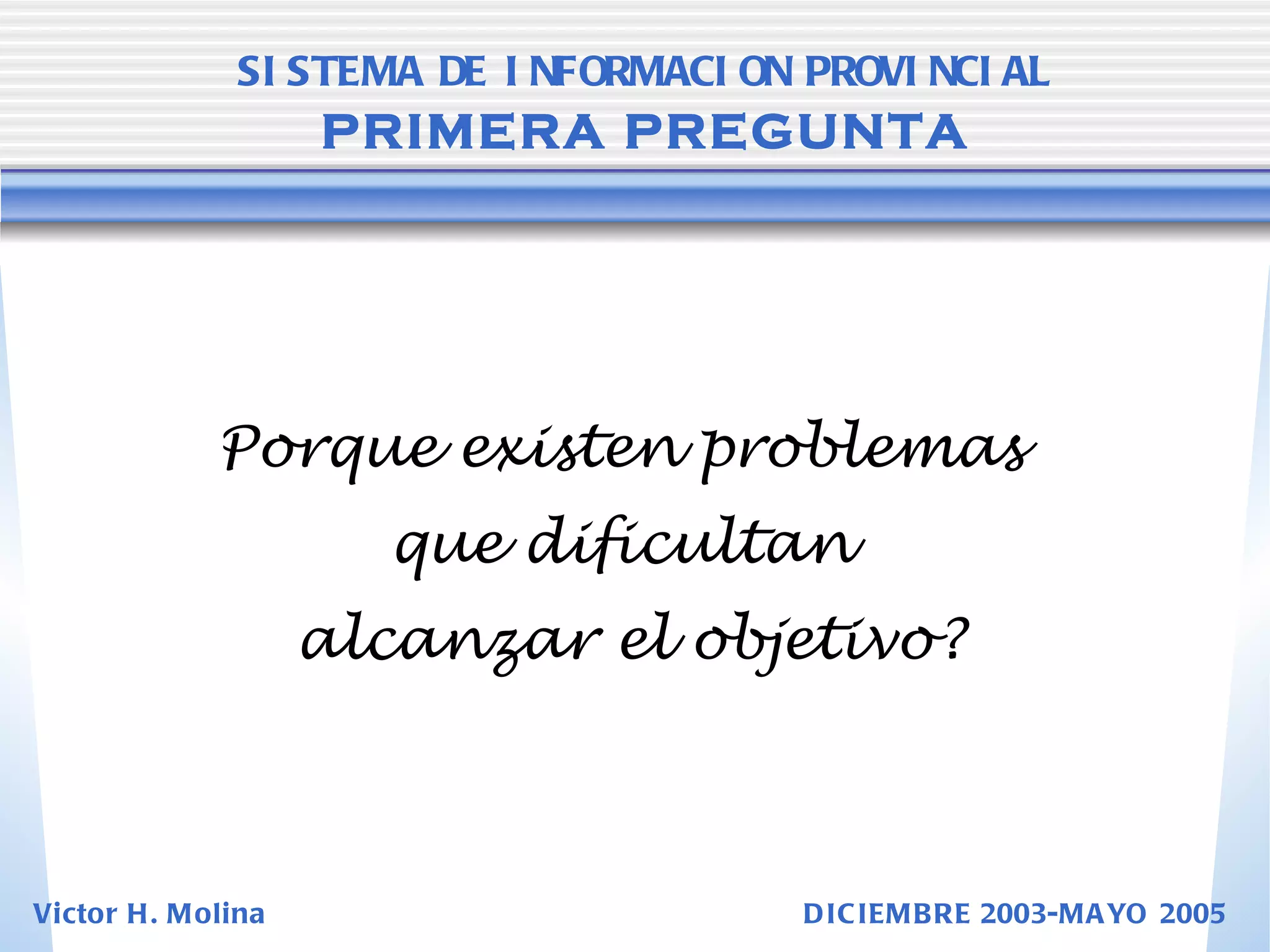 SISTEMA DE INFORMACION PROVINCIAL
PRIMERA PREGUNTA

Porque existen problemas que dificultan alcanzar el objetivo?

Victor H. Molina

DICIEMBRE 2003-MAYO 2005